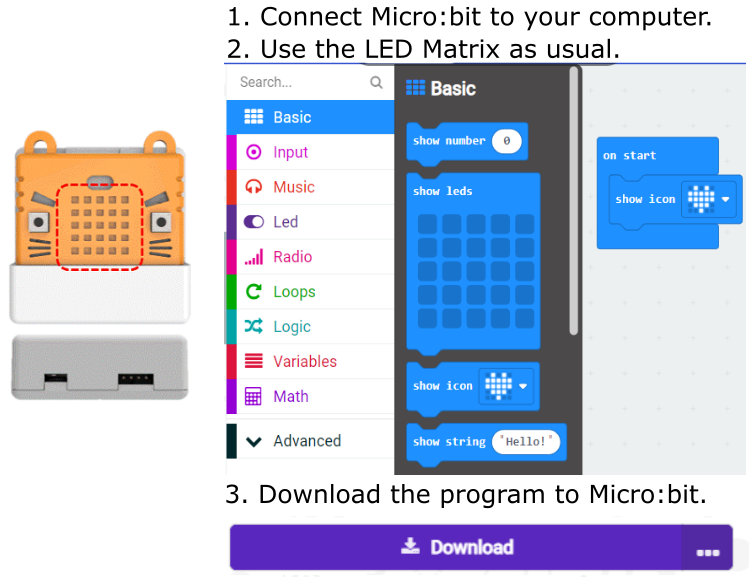 1. Connect Micro:bit to your computer.
2. Use the LED Matrix as usual.

Search...

Basic
Input
Music
Led
Radio
Loops
Logic
Variables
Math
Advanced

Basic
show number 0
show leds
show icon
show string "Hello!"

on start
show icon

3. Download the program to Micro:bit.

Download
...